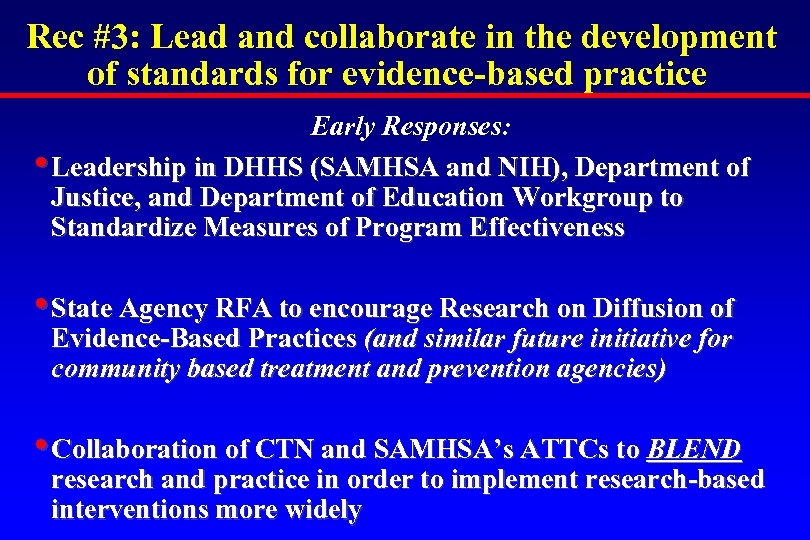 Rec #3: Lead and collaborate in the development of standards for evidence-based practice

Early Responses:

• Leadership in DHHS (SAMHSA and NIH), Department of Justice, and Department of Education Workgroup to Standardize Measures of Program Effectiveness

• State Agency RFA to encourage Research on Diffusion of Evidence-Based Practices (and similar future initiative for community based treatment and prevention agencies)

• Collaboration of CTN and SAMHSA's ATTCs to BLEND research and practice in order to implement research-based interventions more widely